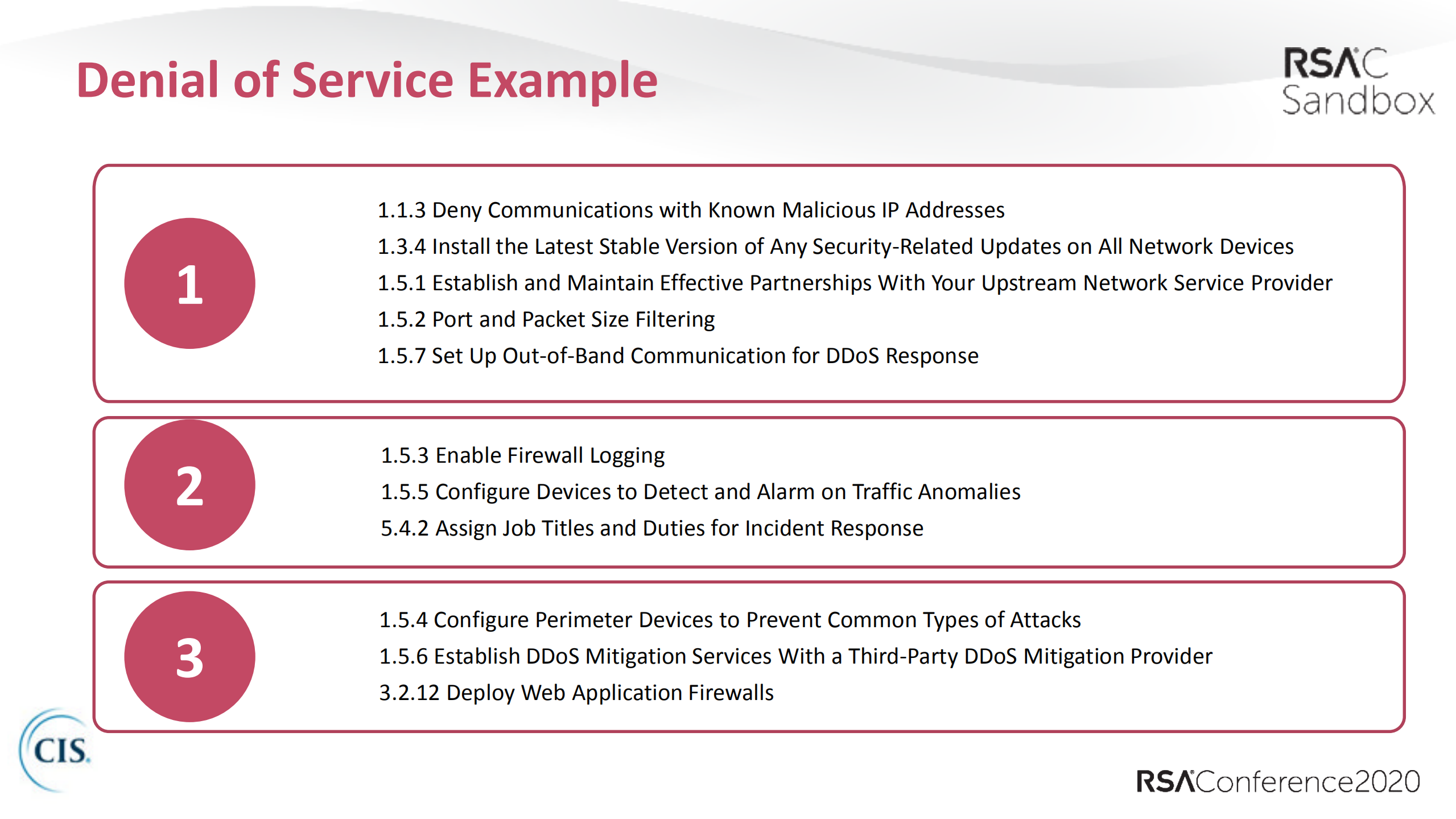 Denial of Service Example

RSAC Sandbox

1

1.1.3 Deny Communications with Known Malicious IP Addresses
1.3.4 Install the Latest Stable Version of Any Security-Related Updates on All Network Devices
1.5.1 Establish and Maintain Effective Partnerships With Your Upstream Network Service Provider
1.5.2 Port and Packet Size Filtering
1.5.7 Set Up Out-of-Band Communication for DDoS Response

2

1.5.3 Enable Firewall Logging
1.5.5 Configure Devices to Detect and Alarm on Traffic Anomalies
5.4.2 Assign Job Titles and Duties for Incident Response

3

1.5.4 Configure Perimeter Devices to Prevent Common Types of Attacks
1.5.6 Establish DDoS Mitigation Services With a Third-Party DDoS Mitigation Provider
3.2.12 Deploy Web Application Firewalls

CIS.

RSAConference2020